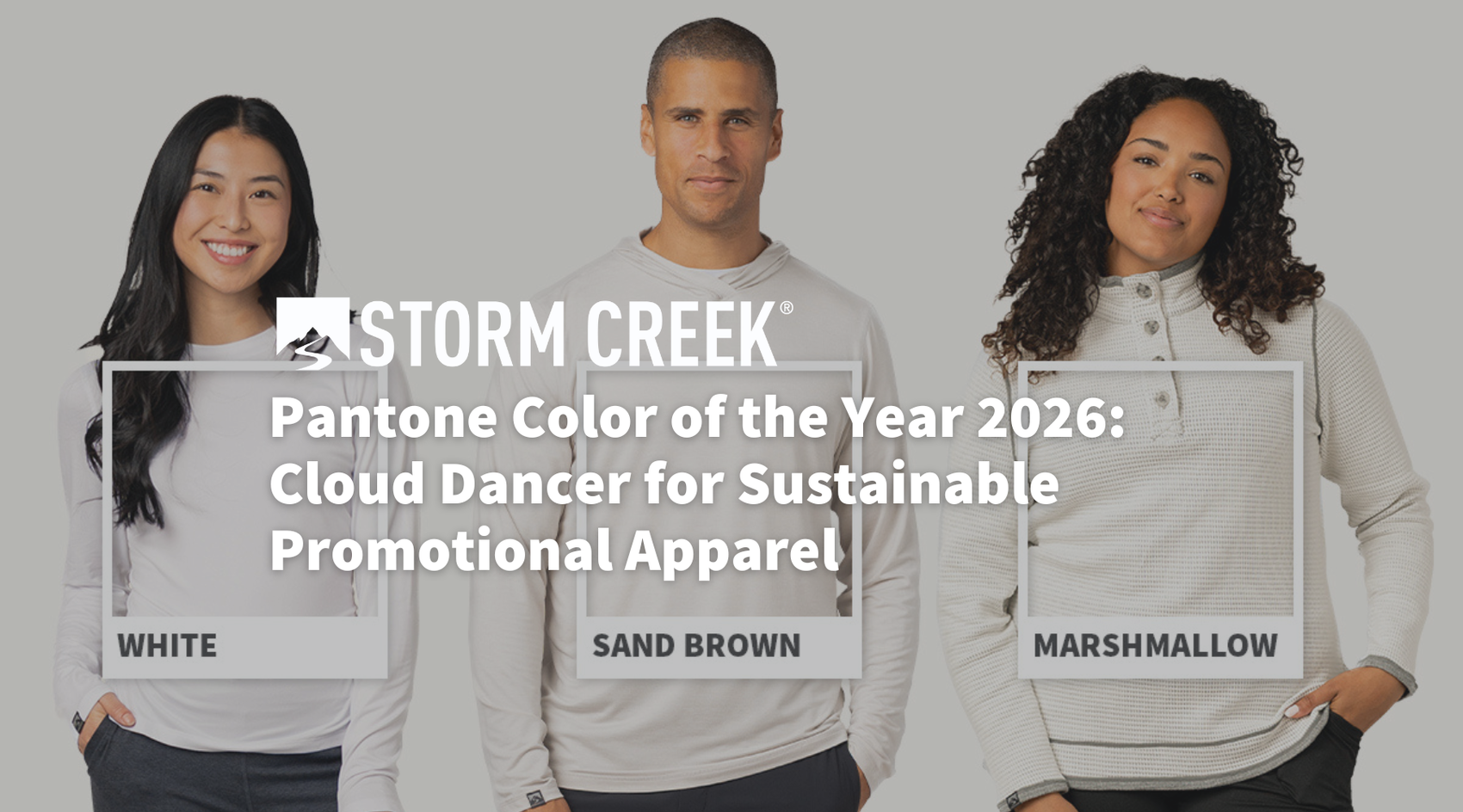 STORM CREEK®

Pantone Color of the Year 2026: Cloud Dancer for Sustainable Promotional Apparel

WHITE

SAND BROWN

MARSHMALLOW